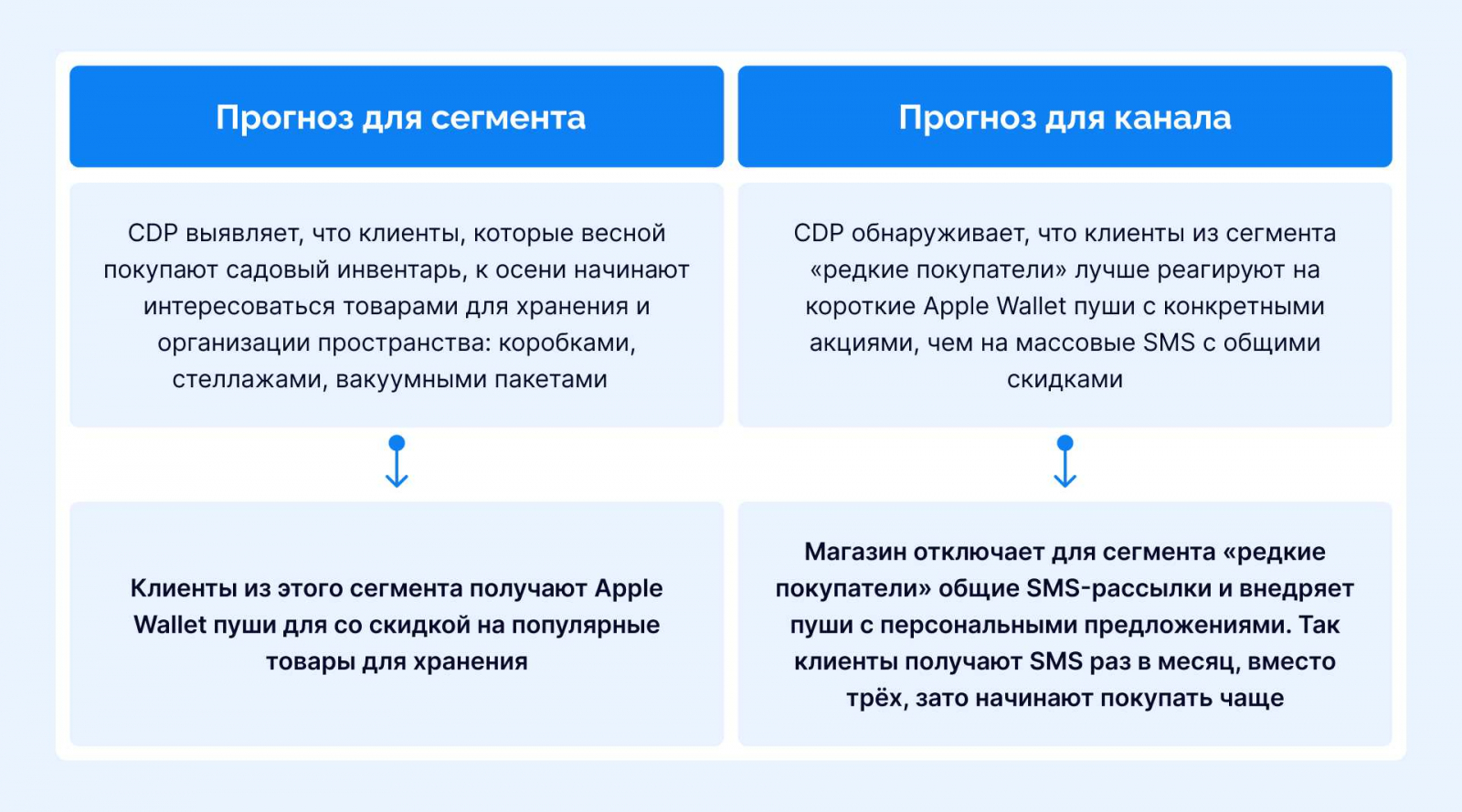 Прогноз для сегмента

CDP выявляет, что клиенты, которые весной покупают садовый инвентарь, к осени начинают интересоваться товарами для хранения и организации пространства: коробками, стеллажами, вакуумными пакетами

Клиенты из этого сегмента получают Apple Wallet пуши для со скидкой на популярные товары для хранения

Прогноз для канала

CDP обнаруживает, что клиенты из сегмента «редкие покупатели» лучше реагируют на короткие Apple Wallet пуши с конкретными акциями, чем на массовые SMS с общими скидками

Магазин отключает для сегмента «редкие покупатели» общие SMS-рассылки и внедряет пуши с персональными предложениями. Так клиенты получают SMS раз в месяц, вместо трёх, зато начинают покупать чаще